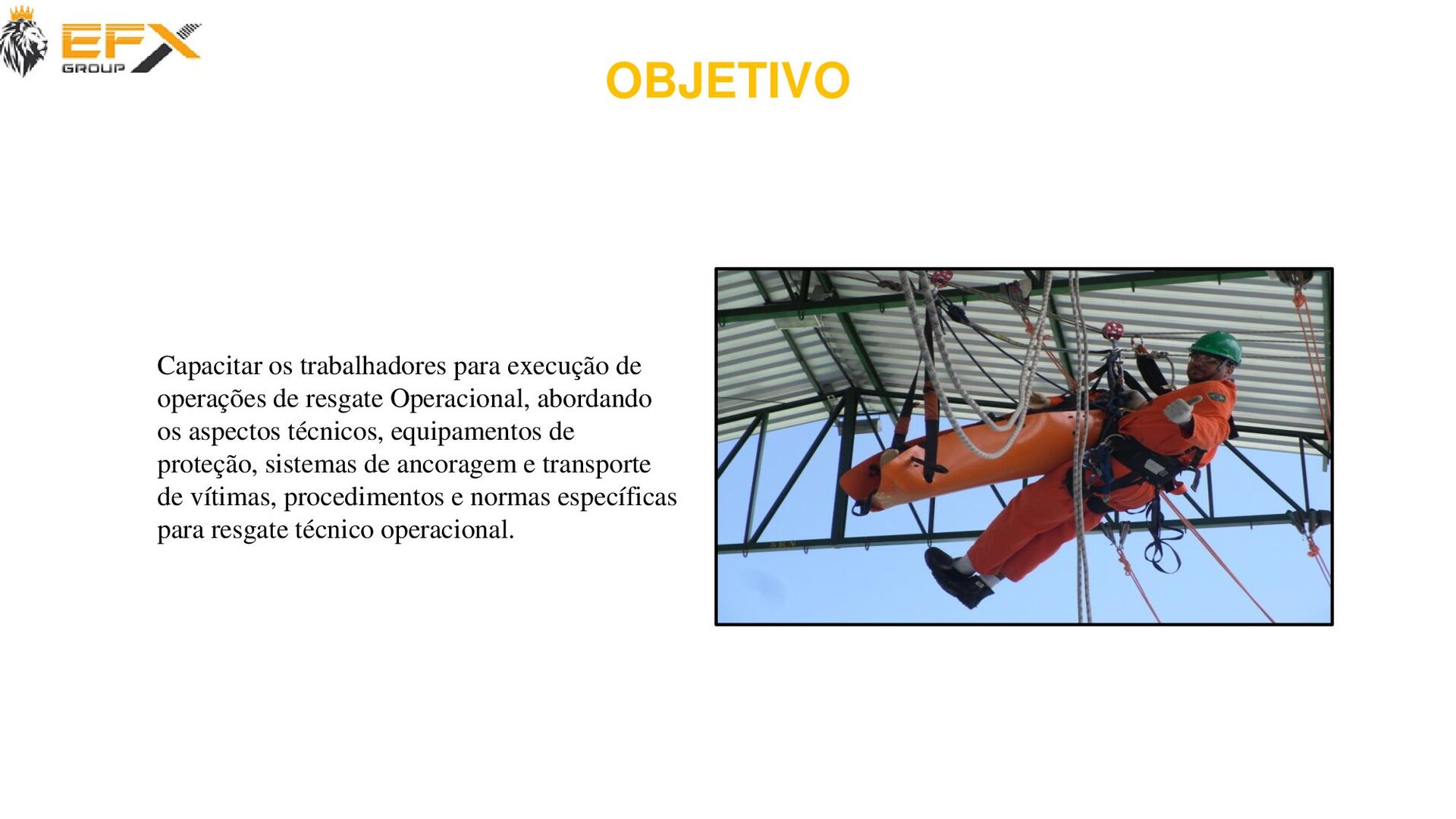 EFX GROUP

OBJETIVO

Capacitar os trabalhadores para execução de operações de resgate Operacional, abordando os aspectos técnicos, equipamentos de proteção, sistemas de ancoragem e transporte de vítimas, procedimentos e normas específicas para resgate técnico operacional.